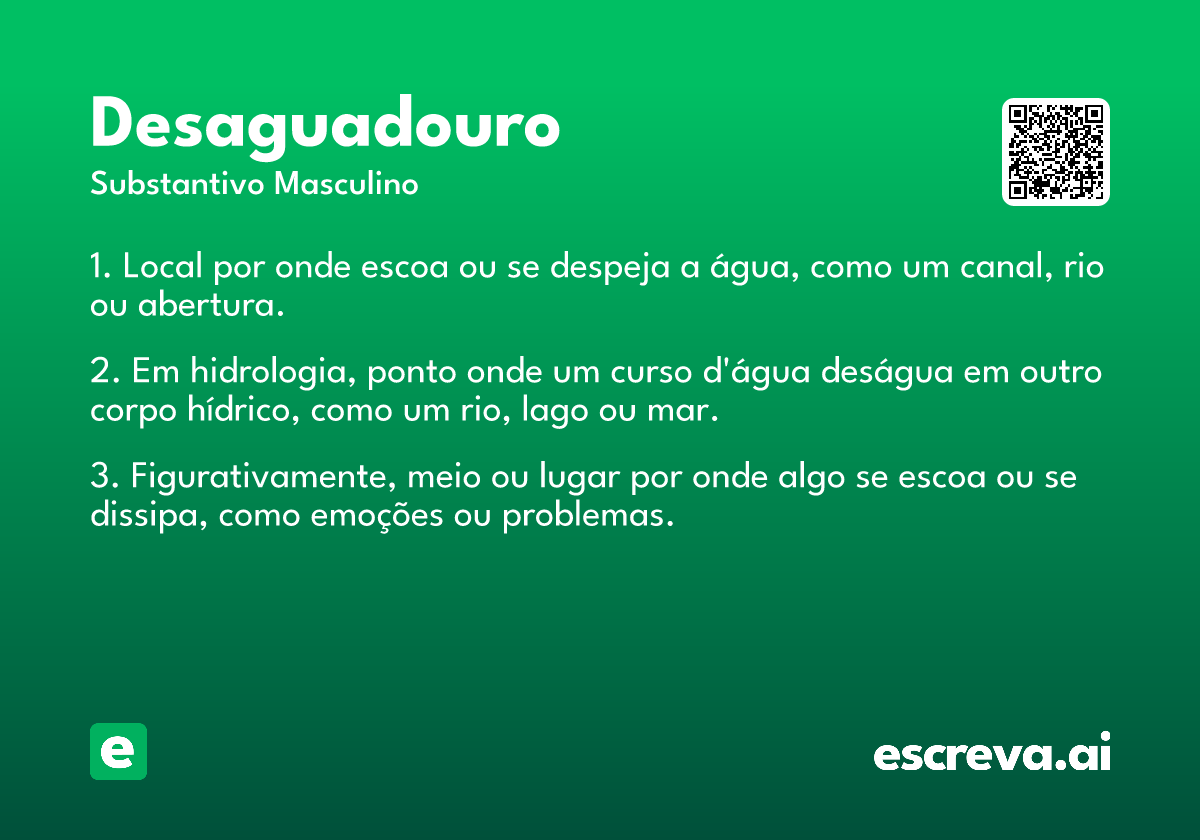 Desaguadouro
Substantivo Masculino

1. Local por onde escoa ou se despeja a água, como um canal, rio ou abertura.

2. Em hidrologia, ponto onde um curso d'água deságua em outro corpo hídrico, como um rio, lago ou mar.

3. Figurativamente, meio ou lugar por onde algo se escoa ou se dissipa, como emoções ou problemas.

e

escreva.ai